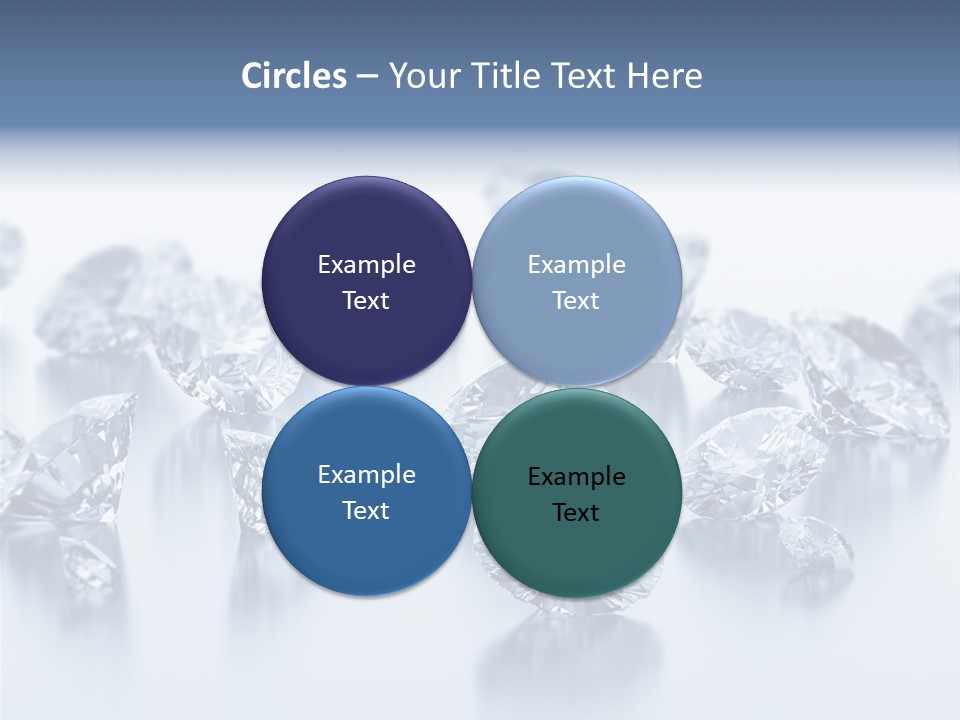 Circles – Your Title Text Here

Example Text

Example Text

Example Text

Example Text